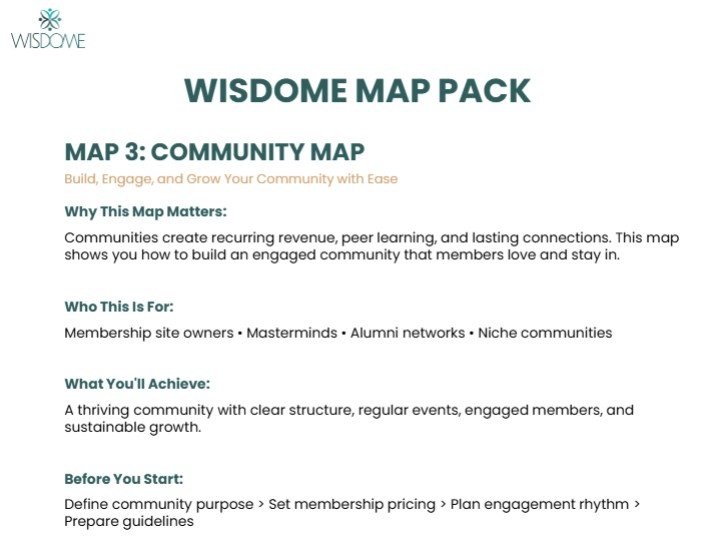 WISDOME

WISDOME MAP PACK

MAP 3: COMMUNITY MAP

Build, Engage, and Grow Your Community with Ease

Why This Map Matters:

Communities create recurring revenue, peer learning, and lasting connections. This map shows you how to build an engaged community that members love and stay in.

Who This Is For:

Membership site owners • Masterminds • Alumni networks • Niche communities

What You'll Achieve:

A thriving community with clear structure, regular events, engaged members, and sustainable growth.

Before You Start:

Define community purpose > Set membership pricing > Plan engagement rhythm > Prepare guidelines